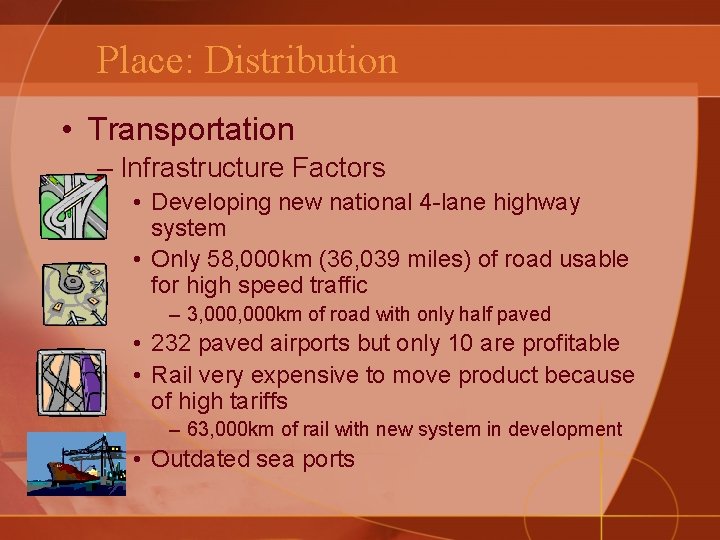 Place: Distribution

• Transportation
– Infrastructure Factors
• Developing new national 4-lane highway system
• Only 58,000km (36,039 miles) of road usable for high speed traffic
– 3,000,000km of road with only half paved
• 232 paved airports but only 10 are profitable
• Rail very expensive to move product because of high tariffs
– 63,000km of rail with new system in development
• Outdated sea ports